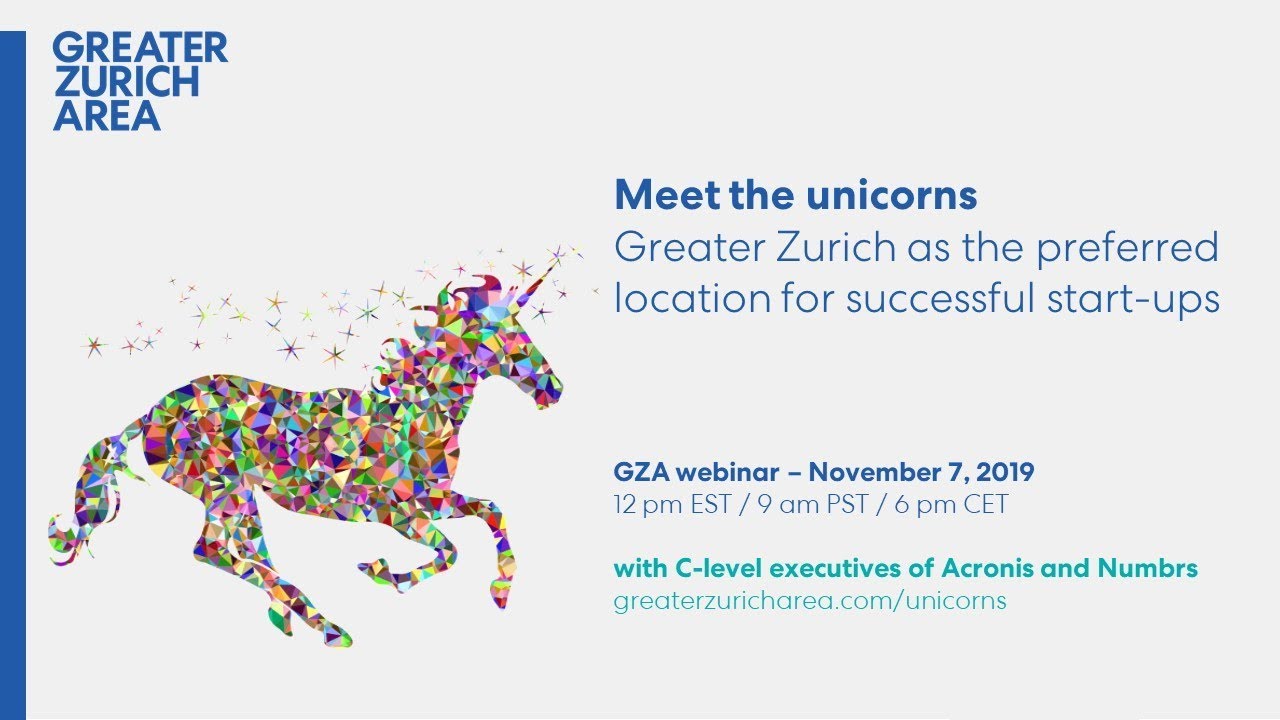 GREATER
ZURICH
AREA

Meet the unicorns
Greater Zurich as the preferred location for successful start-ups

GZA webinar – November 7, 2019
12 pm EST / 9 am PST / 6 pm CET

with C-level executives of Acronis and Numbrs
greaterzuricharea.com/unicorns